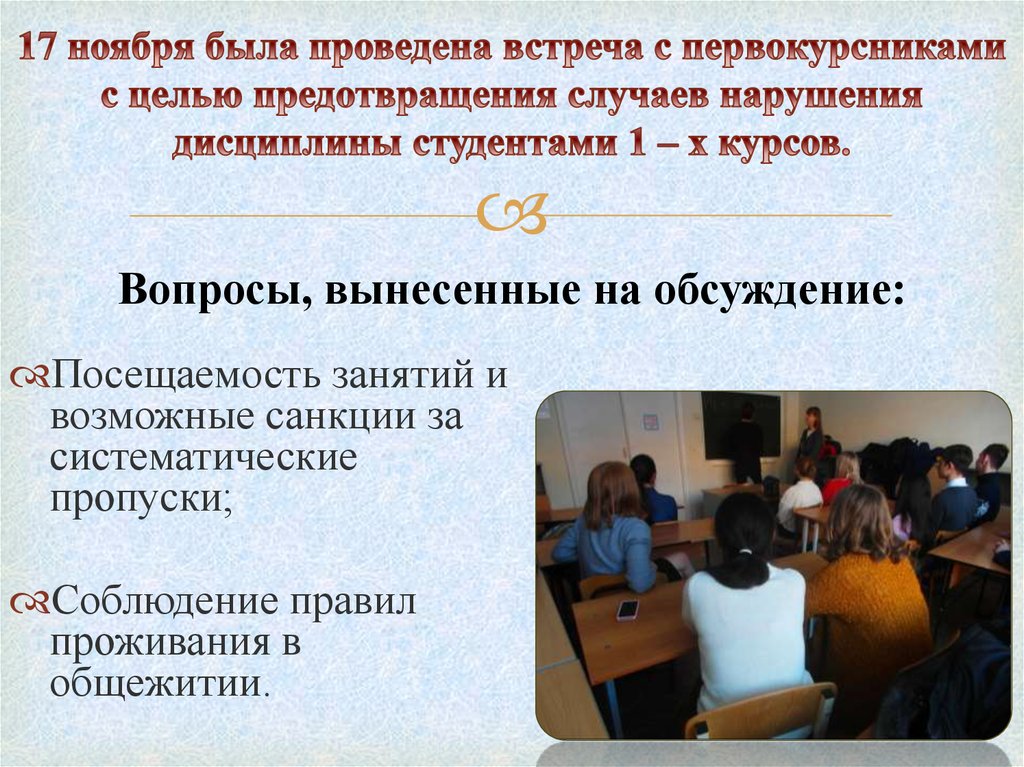 17 ноября была проведена встреча с первокурсниками с целью предотвращения случаев нарушения дисциплины студентами 1 – х курсов.

Вопросы, вынесенные на обсуждение:

Посещаемость занятий и возможные санкции за систематические пропуски;

Соблюдение правил проживания в общежитии.